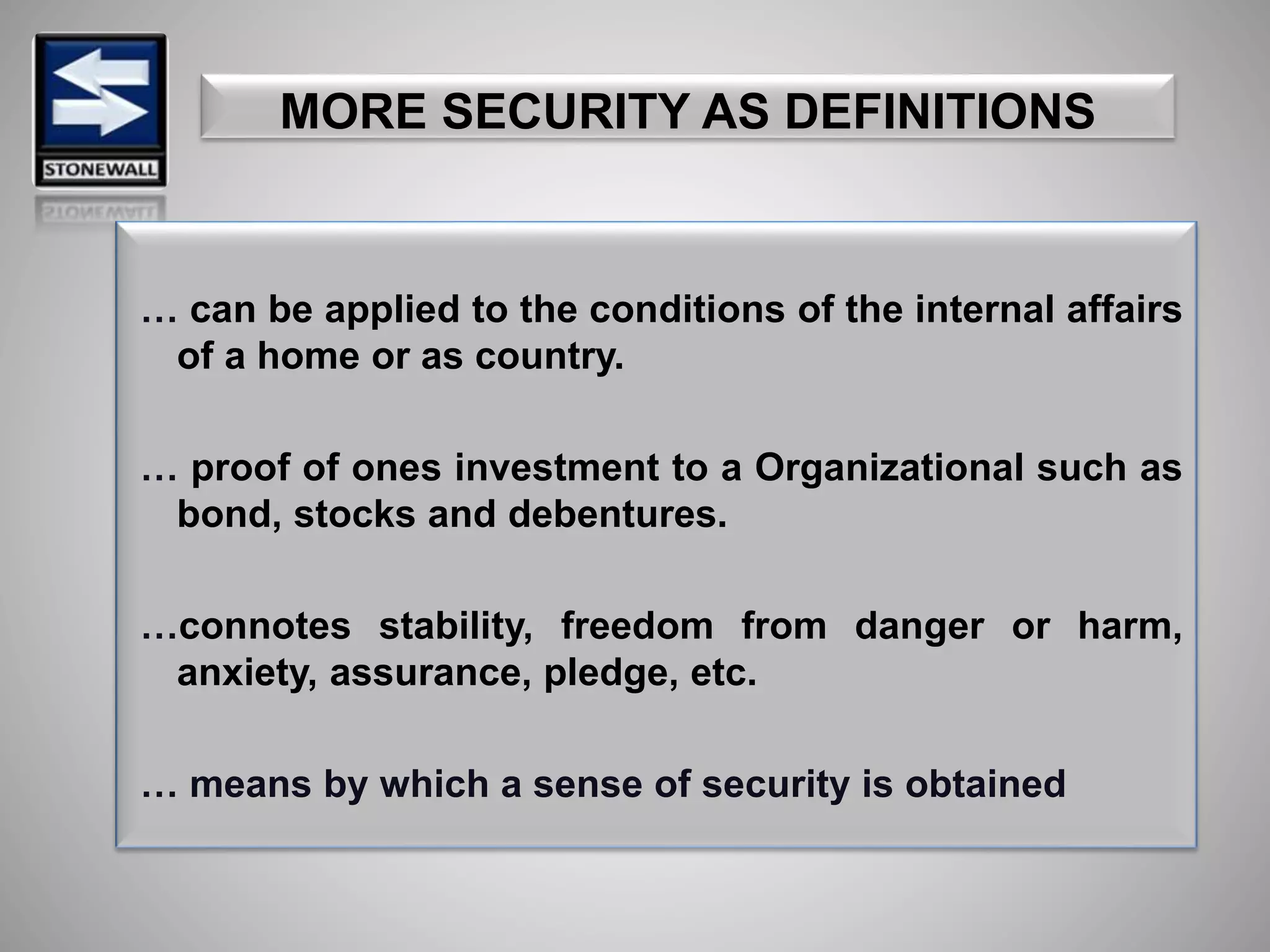 STONEWALL

MORE SECURITY AS DEFINITIONS

… can be applied to the conditions of the internal affairs of a home or as country.

… proof of ones investment to a Organizational such as bond, stocks and debentures.

…connotes stability, freedom from danger or harm, anxiety, assurance, pledge, etc.

… means by which a sense of security is obtained